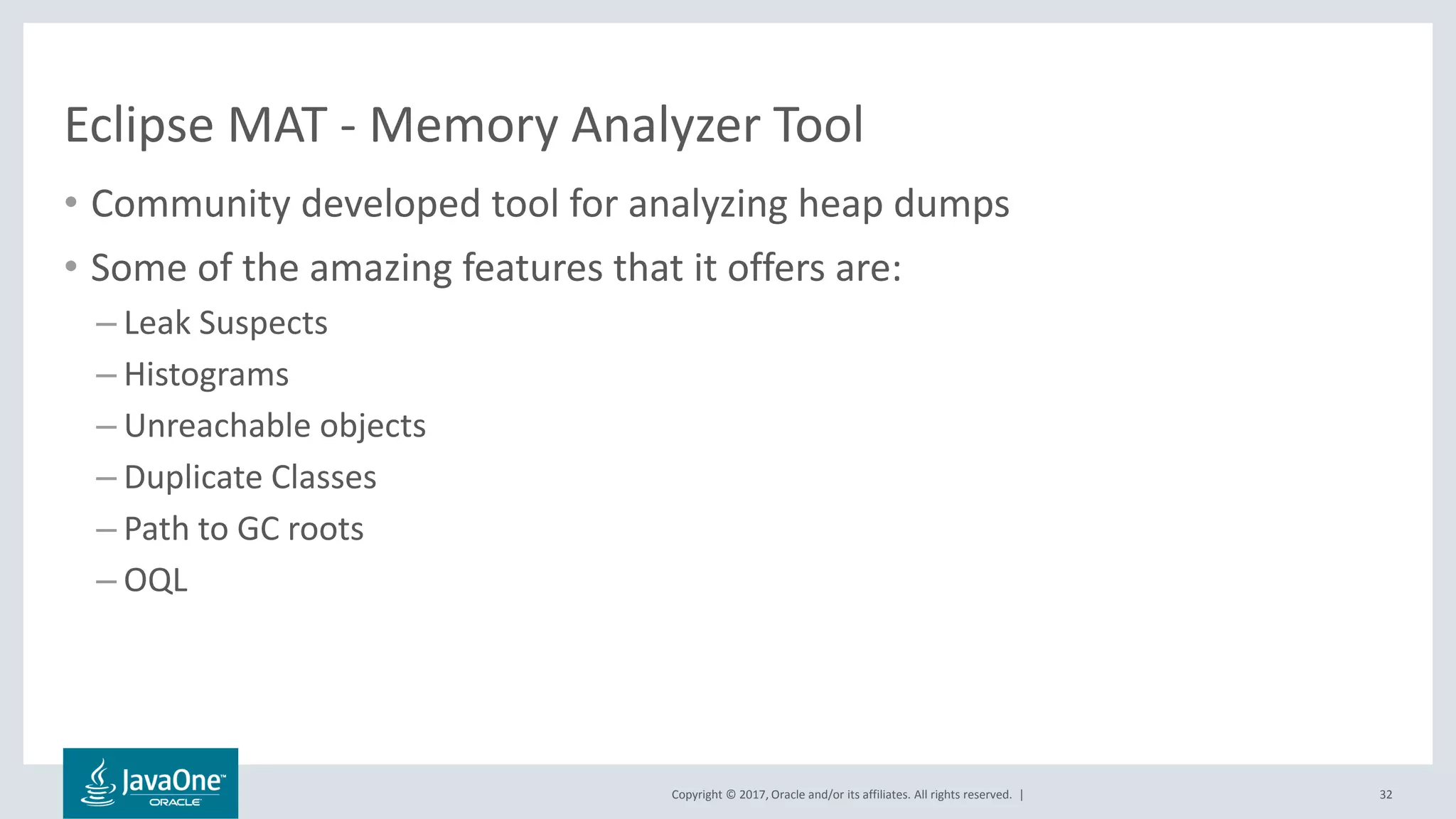 Eclipse MAT - Memory Analyzer Tool

• Community developed tool for analyzing heap dumps

• Some of the amazing features that it offers are:

– Leak Suspects

– Histograms

– Unreachable objects

– Duplicate Classes

– Path to GC roots

– OQL

JavaOne™
ORACLE

Copyright © 2017, Oracle and/or its affiliates. All rights reserved. |

32